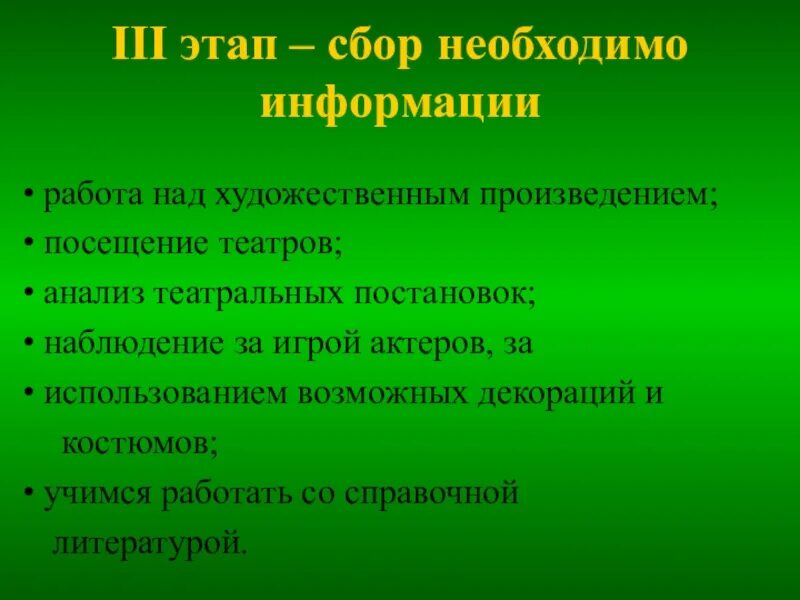 III этап – сбор необходимо информации

• работа над художественным произведением;
• посещение театров;
• анализ театральных постановок;
• наблюдение за игрой актеров, за
• использованием возможных декораций и костюмов;
• учимся работать со справочной литературой.